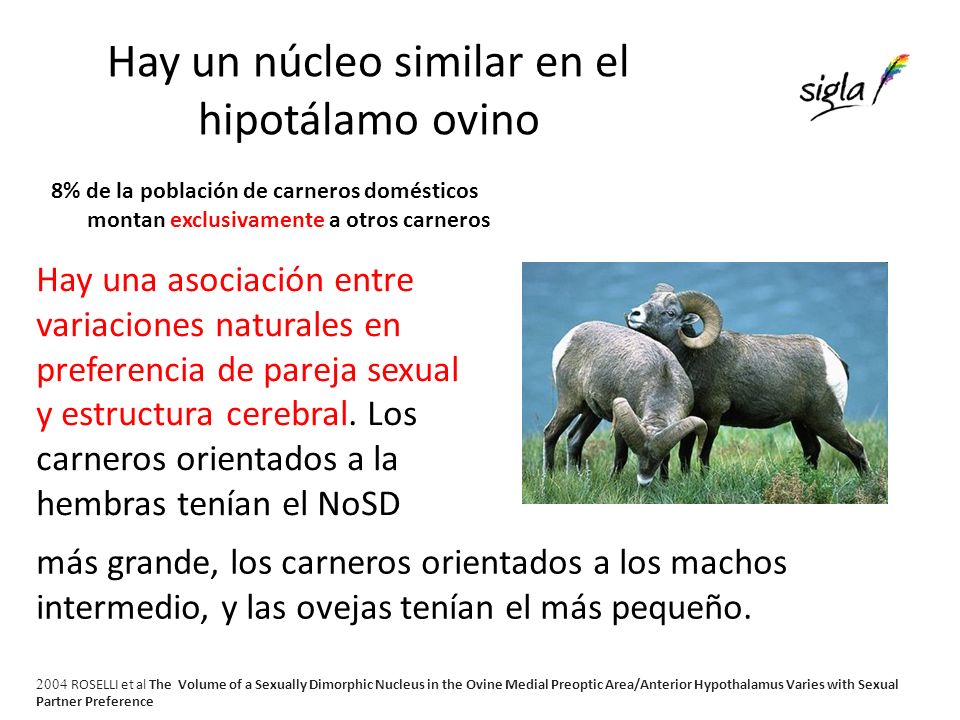 Hay un núcleo similar en el hipotálamo ovino

sigla

8% de la población de carneros domésticos montan exclusivamente a otros carneros

Hay una asociación entre variaciones naturales en preferencia de pareja sexual y estructura cerebral. Los carneros orientados a la hembras tenían el NoSD más grande, los carneros orientados a los machos intermedio, y las ovejas tenían el más pequeño.

2004 ROSELLI et al The Volume of a Sexually Dimorphic Nucleus in the Ovine Medial Preoptic Area/Anterior Hypothalamus Varies with Sexual Partner Preference